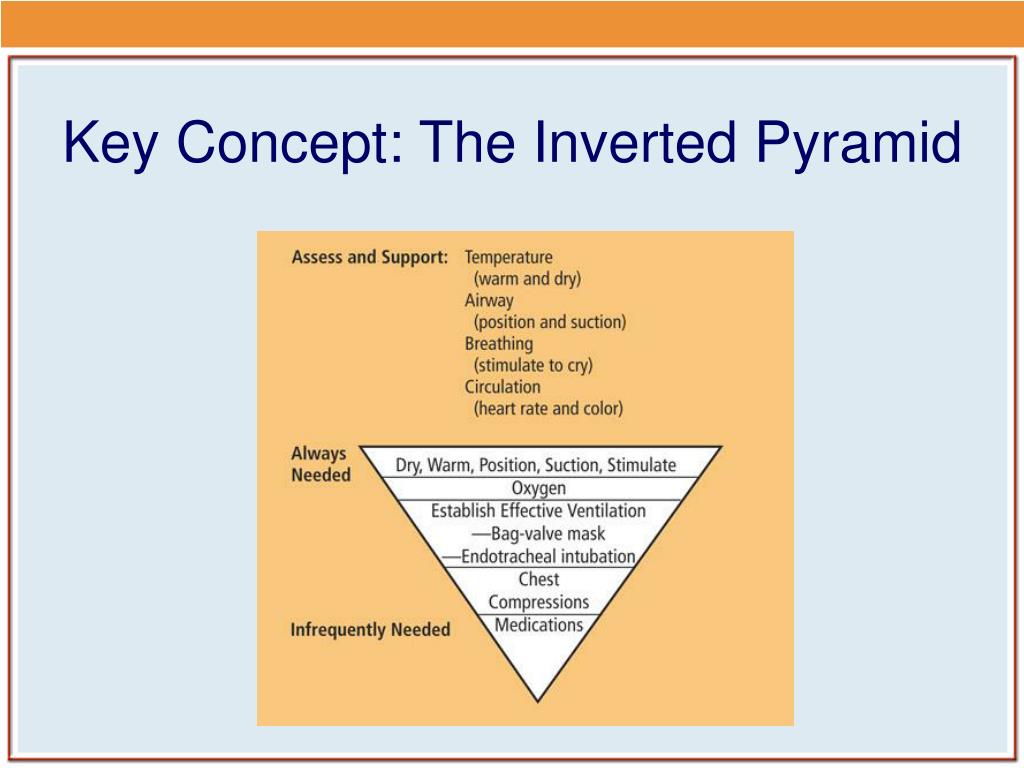 Key Concept: The Inverted Pyramid

Assess and Support: Temperature
(warm and dry)
Airway
(position and suction)
Breathing
(stimulate to cry)
Circulation
(heart rate and color)

Always Needed

Dry, Warm, Position, Suction, Stimulate
Oxygen
Establish Effective Ventilation
—Bag-valve mask
—Endotracheal intubation
Chest Compressions
Medications

Infrequently Needed